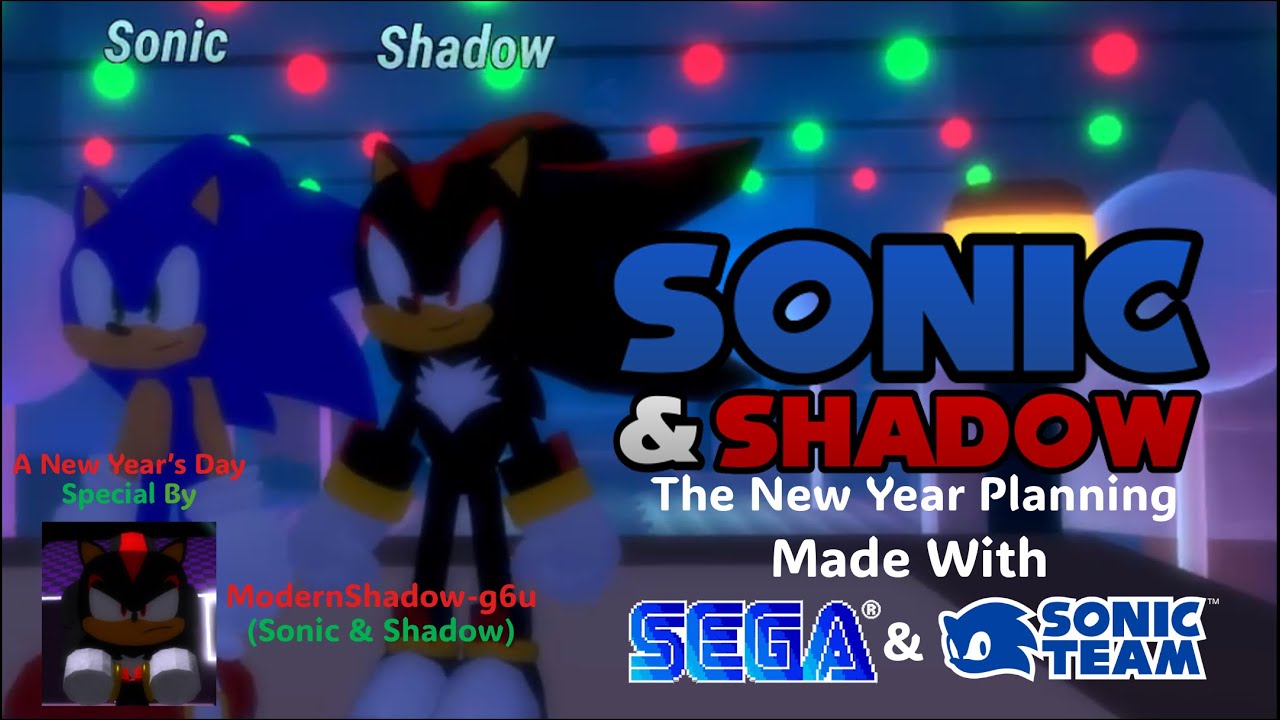 Sonic Shadow

SONIC
& SHADOW
The New Year Planning
Made With
SEGA® & SONIC TEAM™

A New Year's Day Special By

ModernShadow-g6u
(Sonic & Shadow)